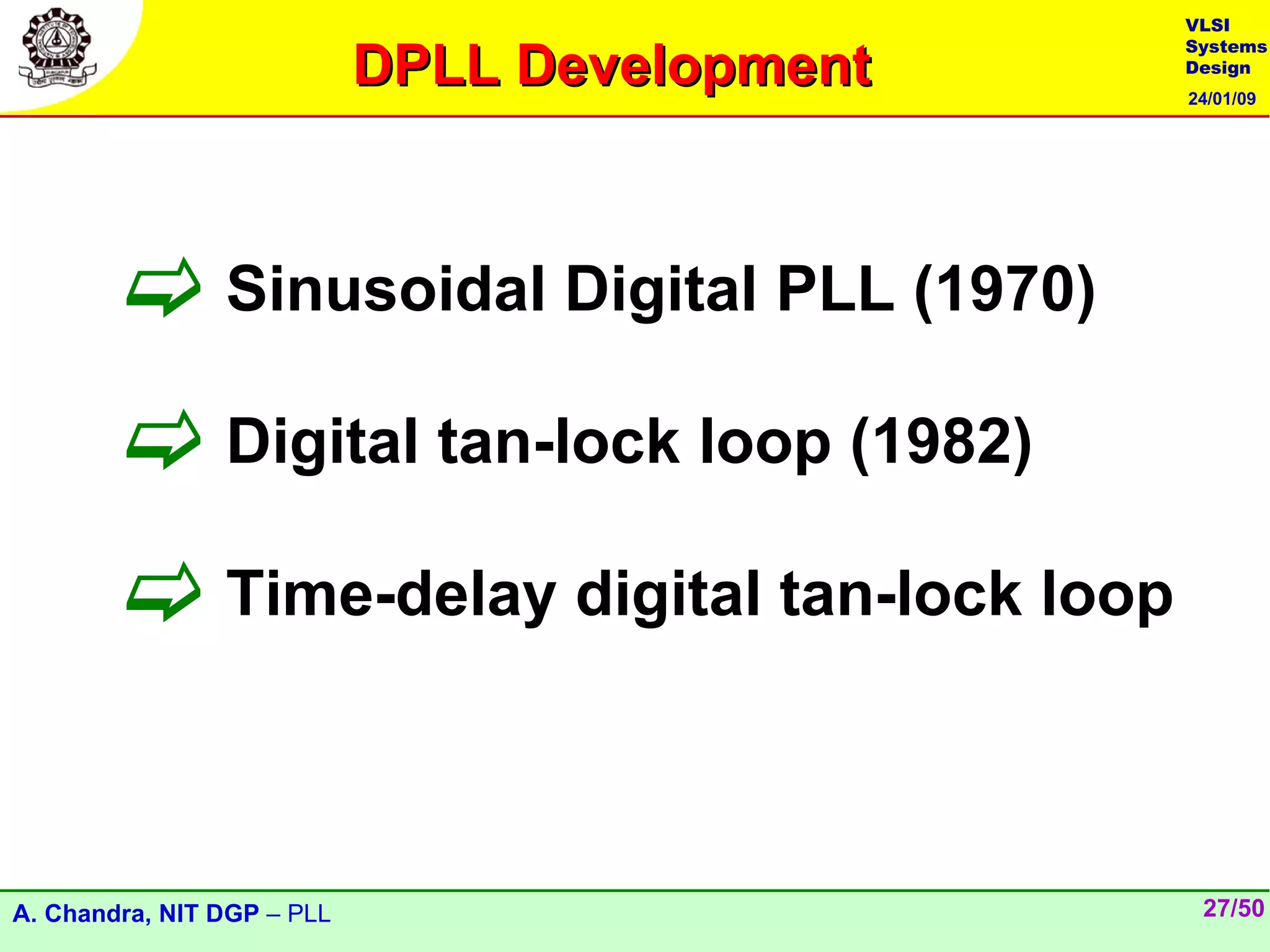 DPLL Development

VLSI Systems Design

24/01/09

Sinusoidal Digital PLL (1970)

Digital tan-lock loop (1982)

Time-delay digital tan-lock loop

A. Chandra, NIT DGP – PLL

27/50